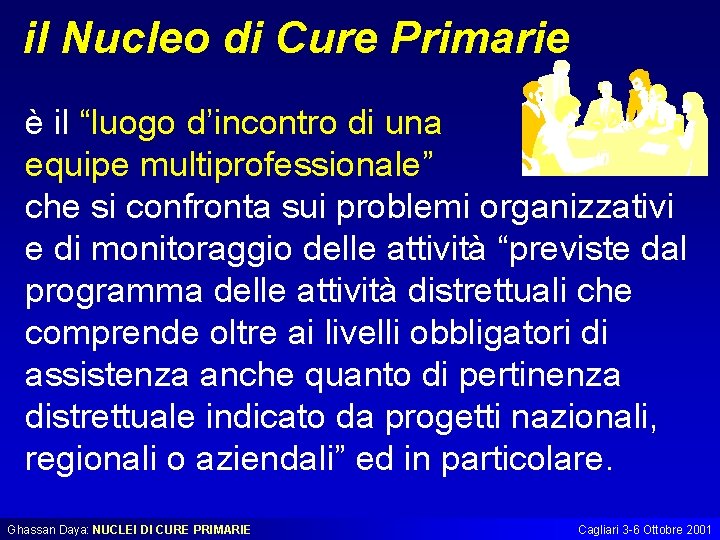 il Nucleo di Cure Primarie

è il “luogo d’incontro di una equipe multiprofessionale” che si confronta sui problemi organizzativi e di monitoraggio delle attività “previste dal programma delle attività distrettuali che comprende oltre ai livelli obbligatori di assistenza anche quanto di pertinenza distrettuale indicato da progetti nazionali, regionali o aziendali” ed in particolare.

Ghassan Daya: NUCLEI DI CURE PRIMARIE

Cagliari 3-6 Ottobre 2001